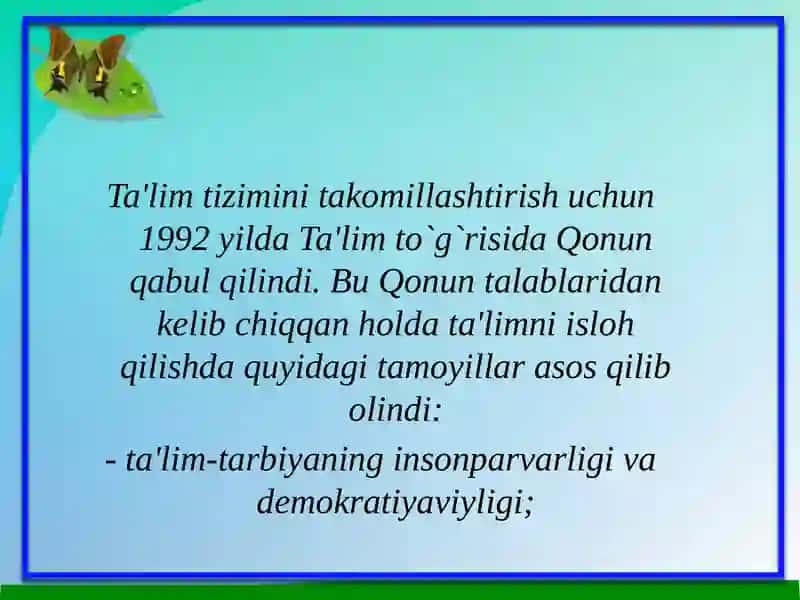 Ta'lim tizimini takomillashtirish uchun 1992 yilda Ta'lim to`g`risida Qonun qabul qilindi. Bu Qonun talablaridan kelib chiqqan holda ta'limni isloh qilishda quyidagi tamoyillar asos qilib olindi:

- ta'lim-tarbiyaning insonparvarligi va demokratiyaviyligi;